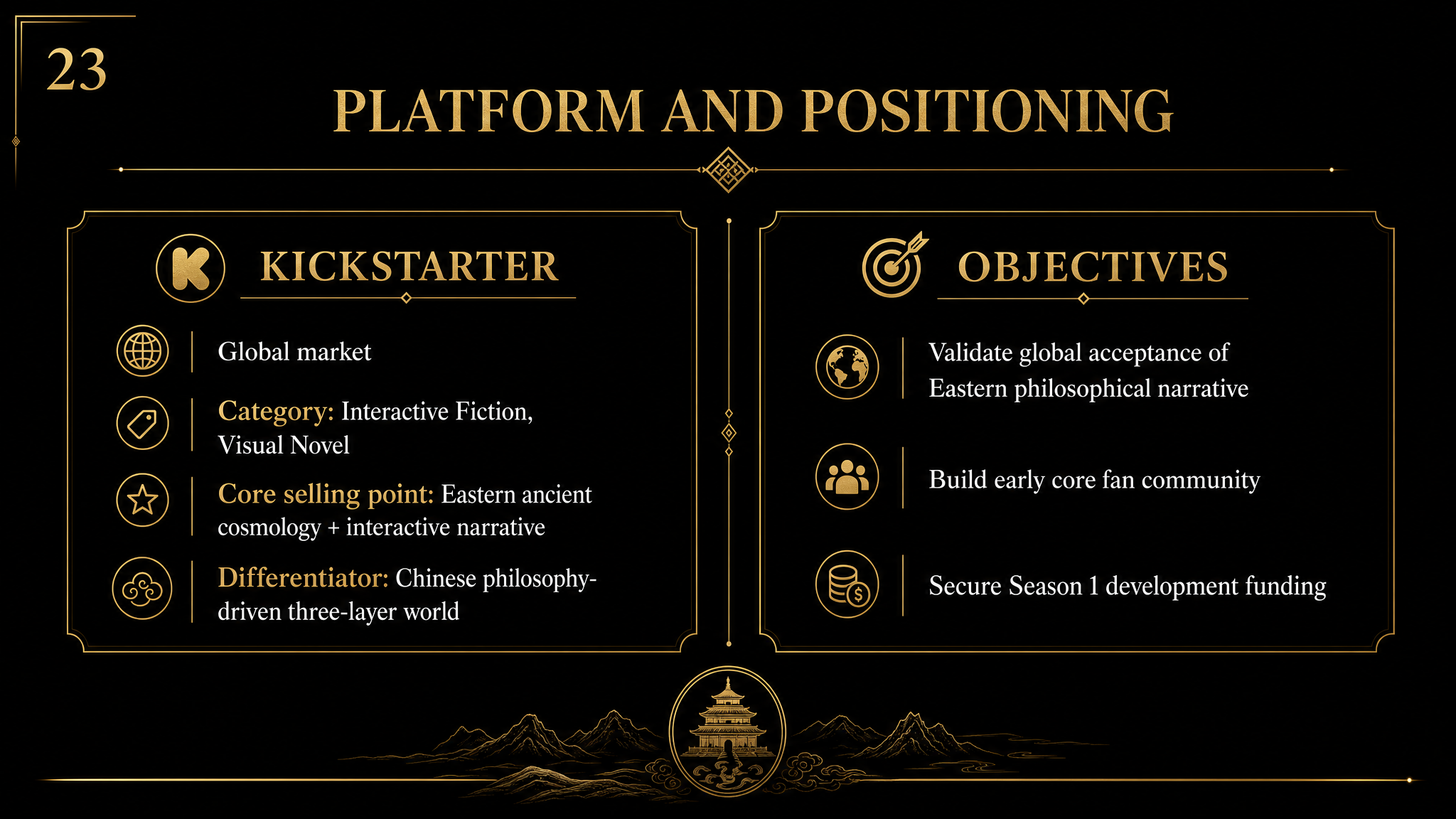 23

PLATFORM AND POSITIONING

KICKSTARTER

Global market

Category: Interactive Fiction, Visual Novel

Core selling point: Eastern ancient cosmology + interactive narrative

Differentiator: Chinese philosophy-driven three-layer world

OBJECTIVES

Validate global acceptance of Eastern philosophical narrative

Build early core fan community

Secure Season 1 development funding